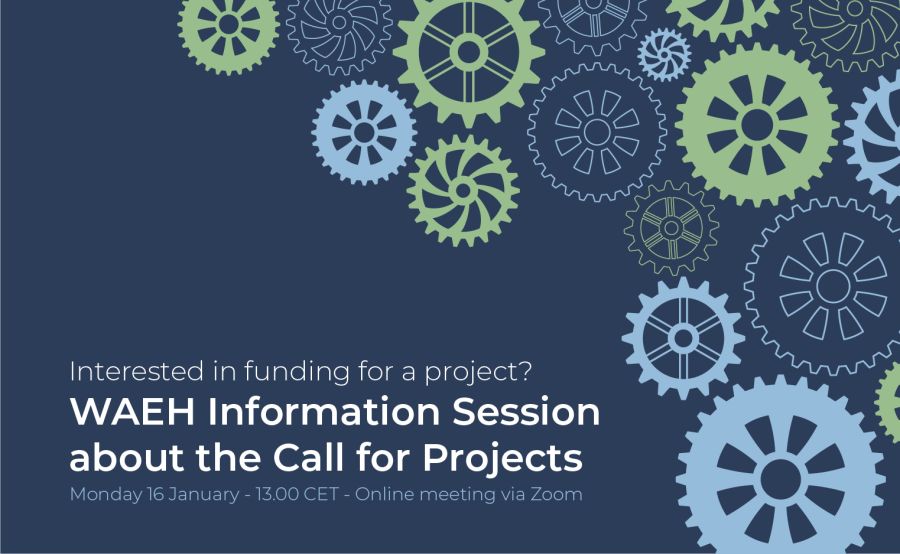 Interested in funding for a project?

WAEH Information Session about the Call for Projects

Monday 16 January - 13.00 CET - Online meeting via Zoom